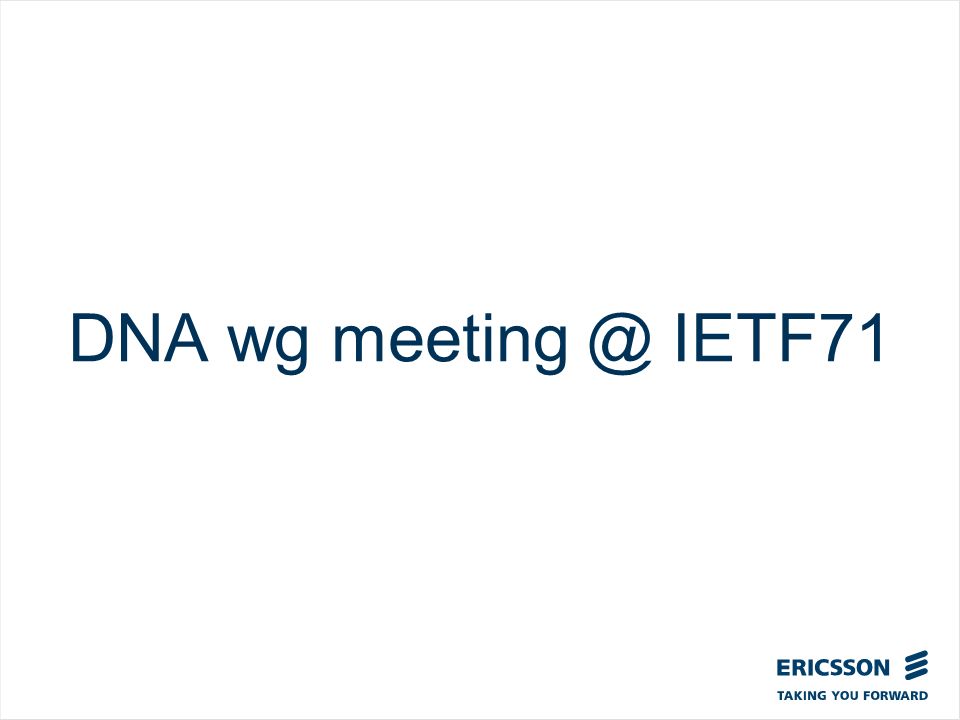 DNA wg meeting @ IETF71

ERICSSON
TAKING YOU FORWARD